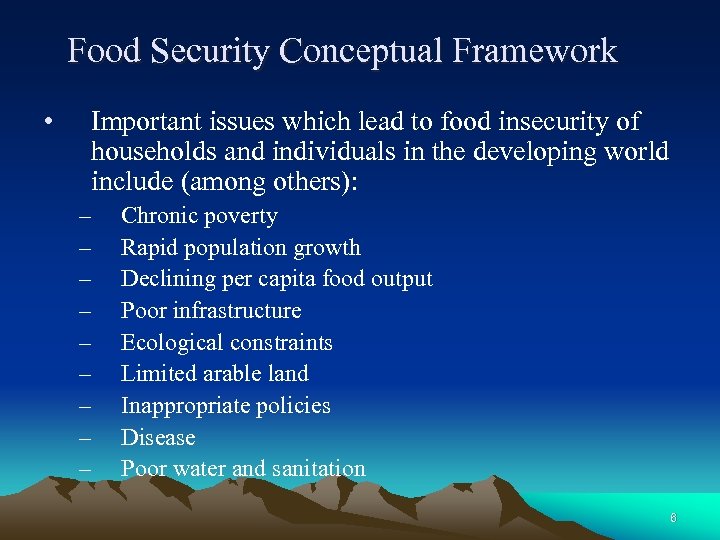 Food Security Conceptual Framework

• Important issues which lead to food insecurity of households and individuals in the developing world include (among others):
– Chronic poverty
– Rapid population growth
– Declining per capita food output
– Poor infrastructure
– Ecological constraints
– Limited arable land
– Inappropriate policies
– Disease
– Poor water and sanitation

8